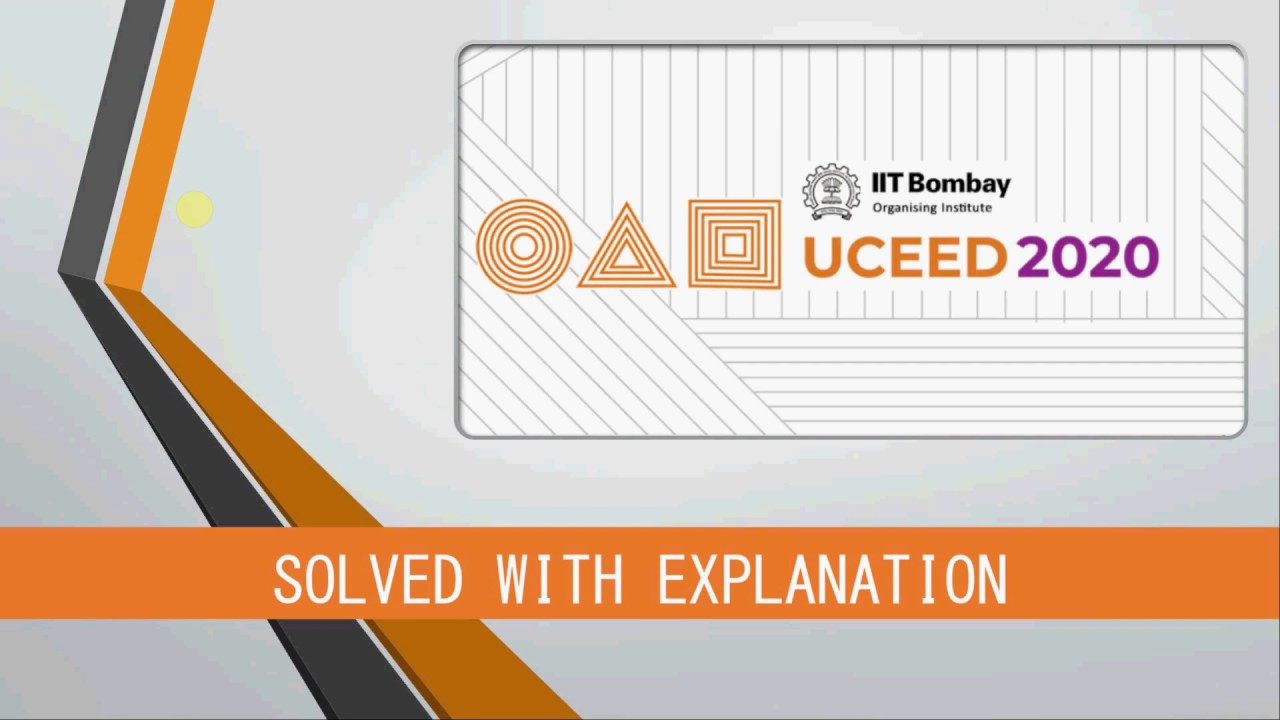 IIT Bombay
Organising Institute
UCEED 2020

SOLVED WITH EXPLANATION